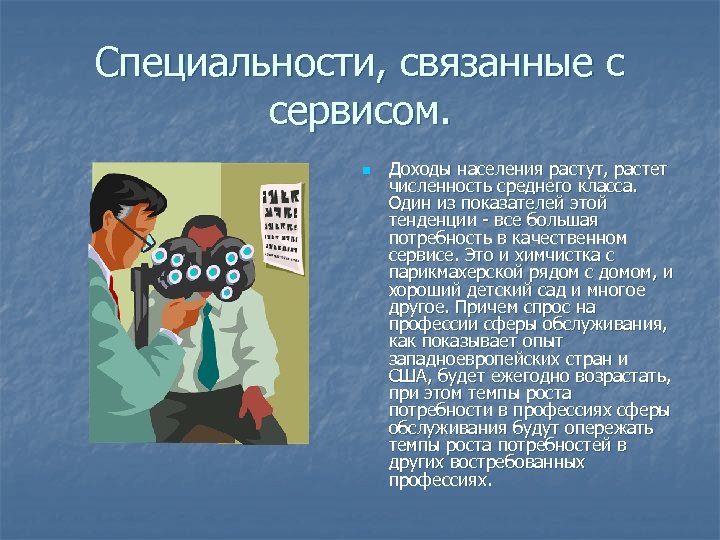 Специальности, связанные с сервисом.

Доходы населения растут, растет численность среднего класса. Один из показателей этой тенденции - все большая потребность в качественном сервисе. Это и химчистка с парикмахерской рядом с домом, и хороший детский сад и многое другое. Причем спрос на профессии сферы обслуживания, как показывает опыт западноевропейских стран и США, будет ежегодно возрастать, при этом темпы роста потребности в профессиях сферы обслуживания будут опережать темпы роста потребностей в других востребованных профессиях.